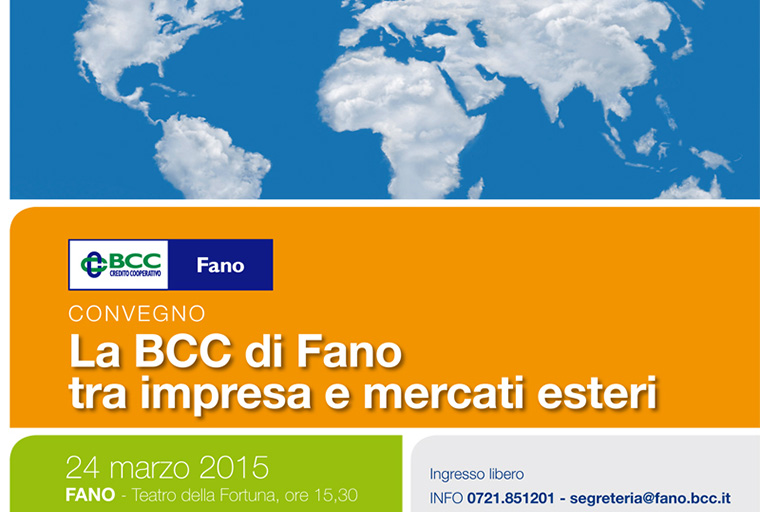 BCC
CREDITO COOPERATIVO
Fano

CONVEGNO
La BCC di Fano tra impresa e mercati esteri

24 marzo 2015
FANO - Teatro della Fortuna, ore 15,30

Ingresso libero
INFO 0721.851201 - segreteria@fano.bcc.it